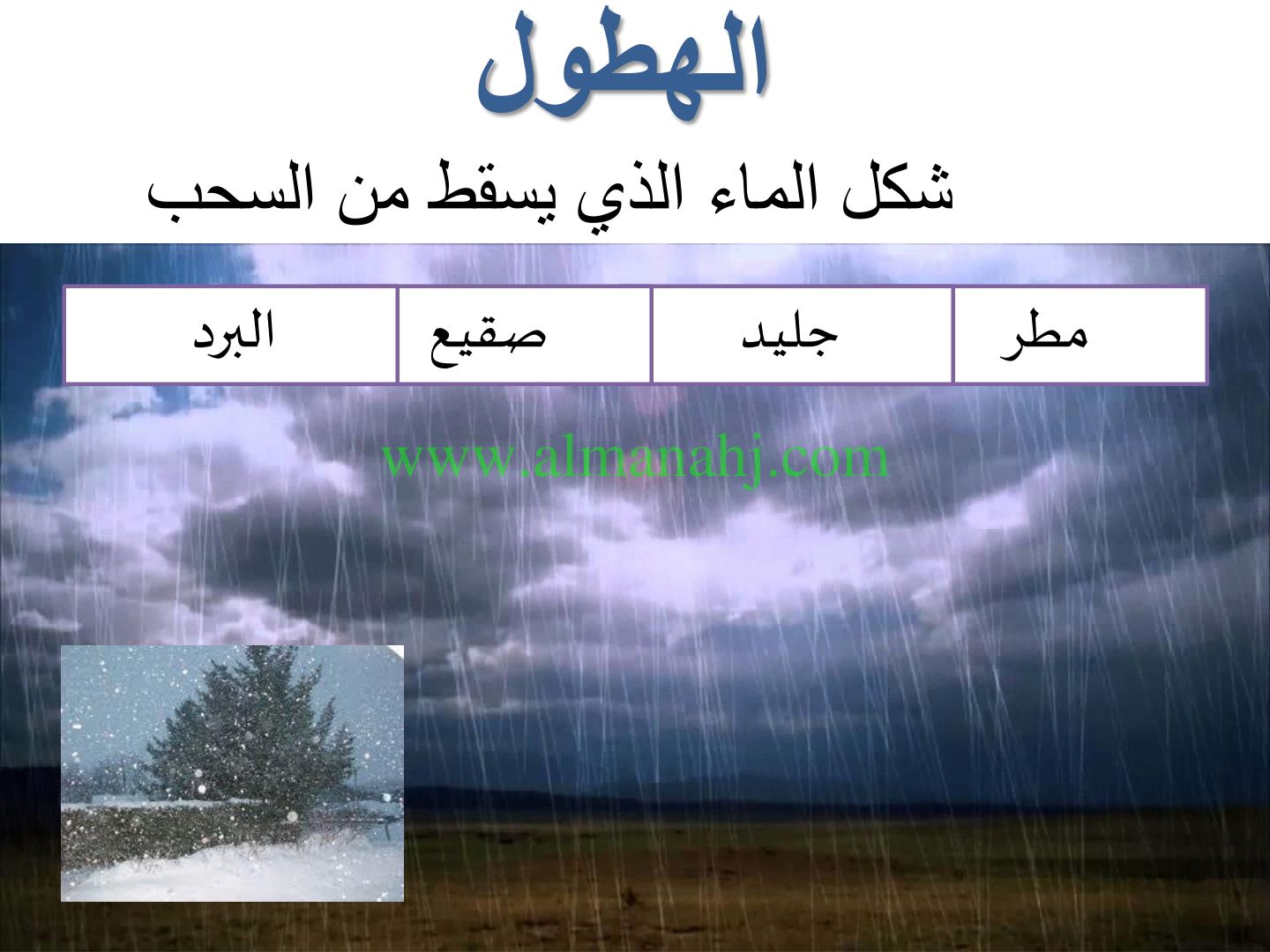 الهطول

شكل الماء الذي يسقط من السحب

| مطر | جليد | صقيع | البرد |
|---|---|---|---|

www.almanahj.com